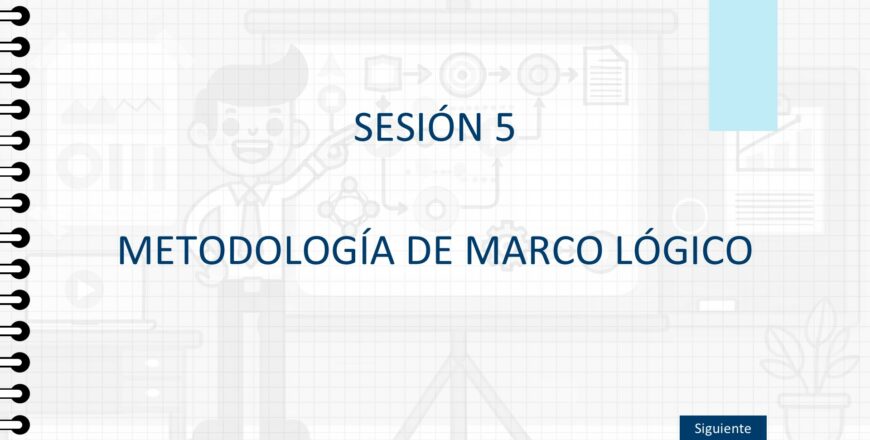 SESIÓN 5

METODOLOGÍA DE MARCO LÓGICO

Siguiente